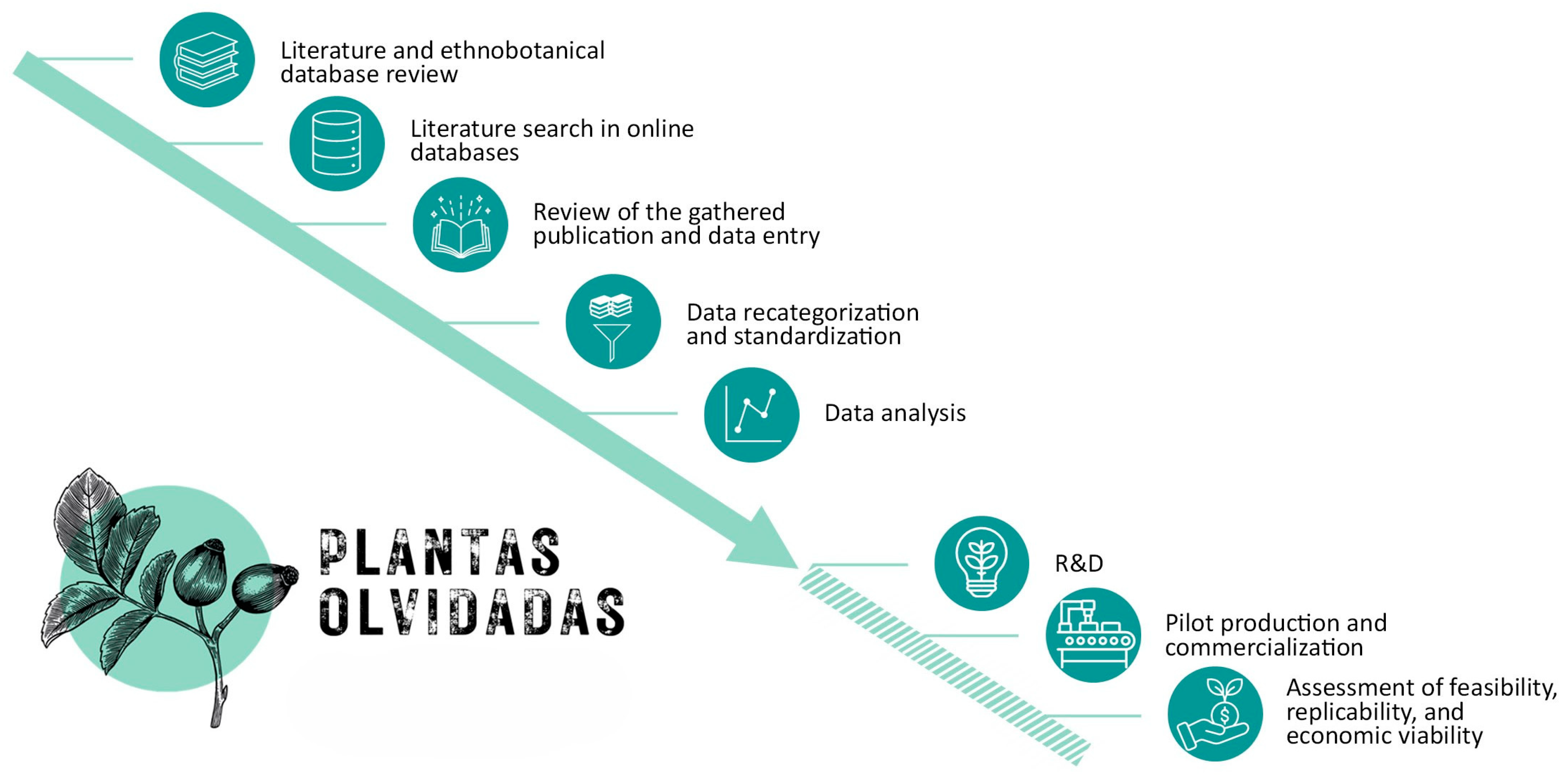 Literature and ethnobotanical database review

Literature search in online databases

Review of the gathered publication and data entry

Data recategorization and standardization

Data analysis

PLANTAS OLVIDADAS

R&D

Pilot production and commercialization

Assessment of feasibility, replicability, and economic viability